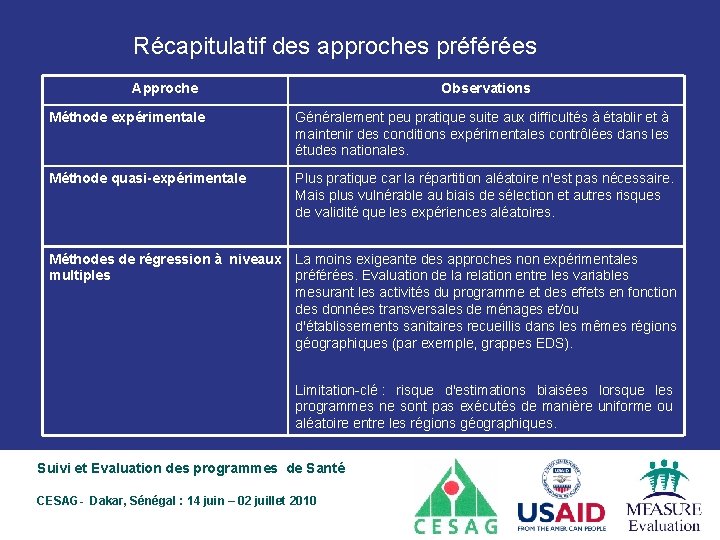 Récapitulatif des approches préférées

| Approche | Observations |
|---|---|
| Méthode expérimentale | Généralement peu pratique suite aux difficultés à établir et à maintenir des conditions expérimentales contrôlées dans les études nationales. |
| Méthode quasi-expérimentale | Plus pratique car la répartition aléatoire n'est pas nécessaire. Mais plus vulnérable au biais de sélection et autres risques de validité que les expériences aléatoires. |
| Méthodes de régression à niveaux multiples | La moins exigeante des approches non expérimentales préférées. Evaluation de la relation entre les variables mesurant les activités du programme et des effets en fonction des données transversales de ménages et/ou d'établissements sanitaires recueillis dans les mêmes régions géographiques (par exemple, grappes EDS). Limitation-clé : risque d'estimations biaisées lorsque les programmes ne sont pas exécutés de manière uniforme ou aléatoire entre les régions géographiques. |

Suivi et Evaluation des programmes de Santé

CESAG - Dakar, Sénégal : 14 juin – 02 juillet 2010

CESAG

USAID
FROM THE AMERICAN PEOPLE

MEASURE
Evaluation